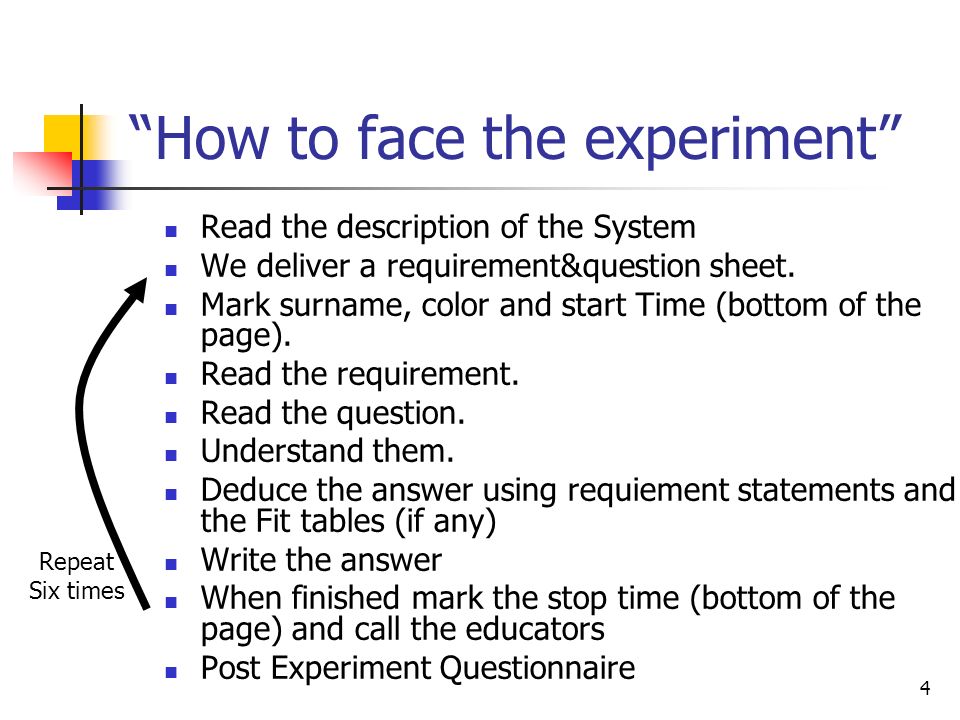 “How to face the experiment”

- Read the description of the System
- We deliver a requirement&question sheet.
- Mark surname, color and start Time (bottom of the page).
- Read the requirement.
- Read the question.
- Understand them.
- Deduce the answer using requiement statements and the Fit tables (if any)
- Write the answer
- When finished mark the stop time (bottom of the page) and call the educators
- Post Experiment Questionnaire

Repeat Six times

4